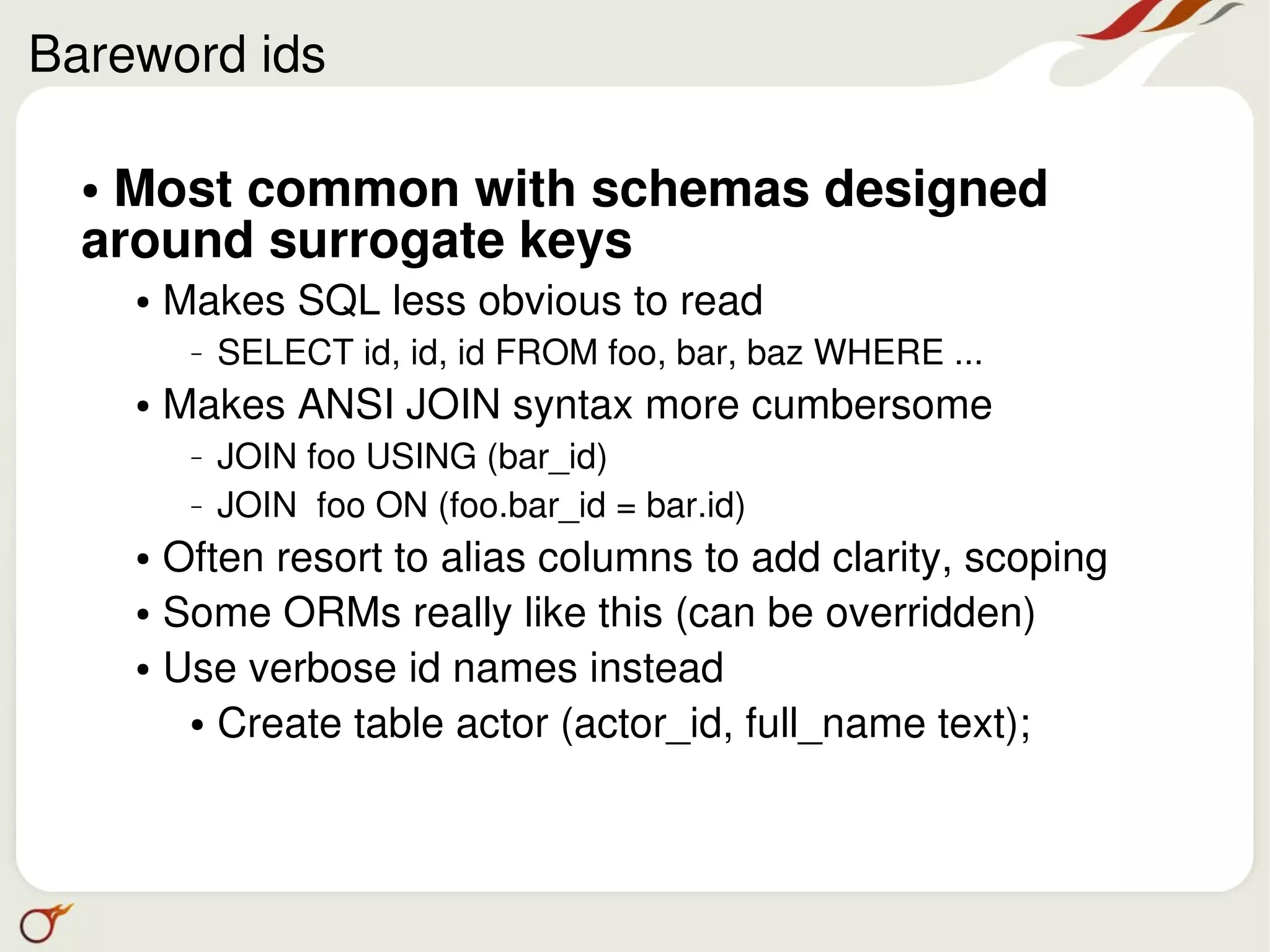 Bareword ids

• Most common with schemas designed around surrogate keys

• Makes SQL less obvious to read

– SELECT id, id, id FROM foo, bar, baz WHERE ...

• Makes ANSI JOIN syntax more cumbersome

– JOIN foo USING (bar_id)

– JOIN  foo ON (foo.bar_id = bar.id)

• Often resort to alias columns to add clarity, scoping

• Some ORMs really like this (can be overridden)

• Use verbose id names instead

• Create table actor (actor_id, full_name text);